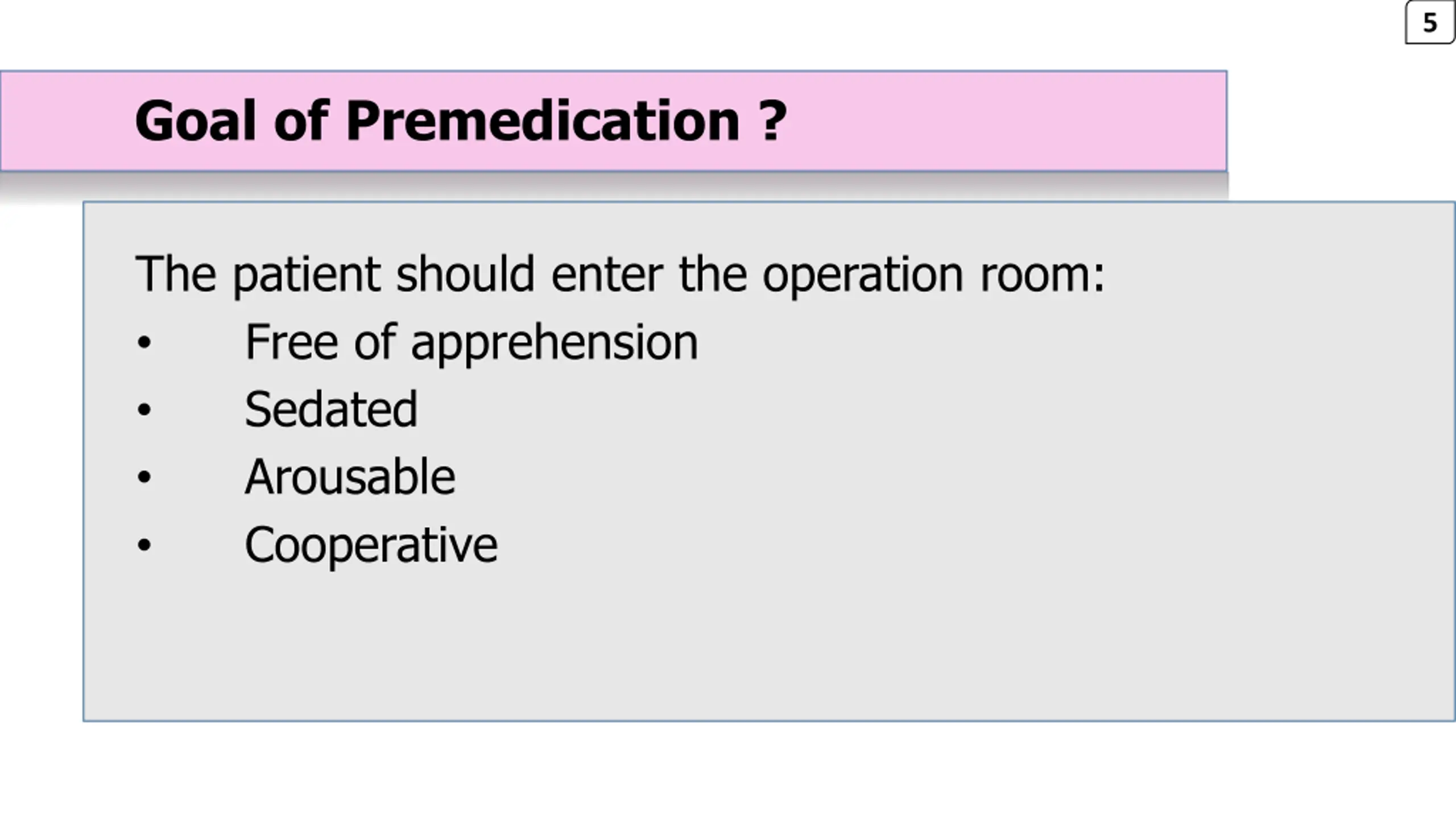 5

Goal of Premedication ?

The patient should enter the operation room:
• Free of apprehension
• Sedated
• Arousable
• Cooperative